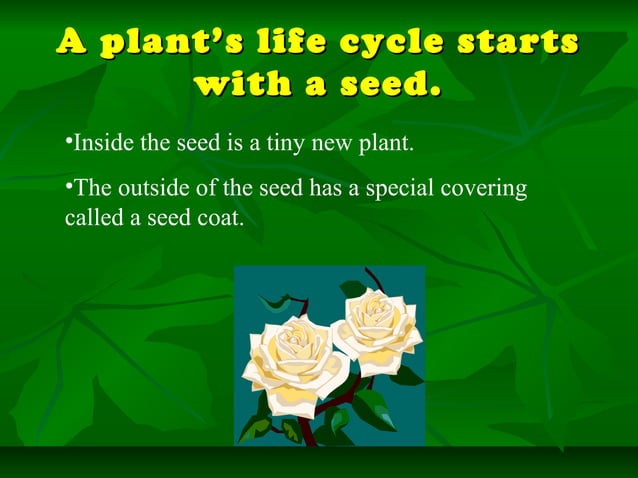 A plant's life cycle starts with a seed.

•Inside the seed is a tiny new plant.

•The outside of the seed has a special covering called a seed coat.